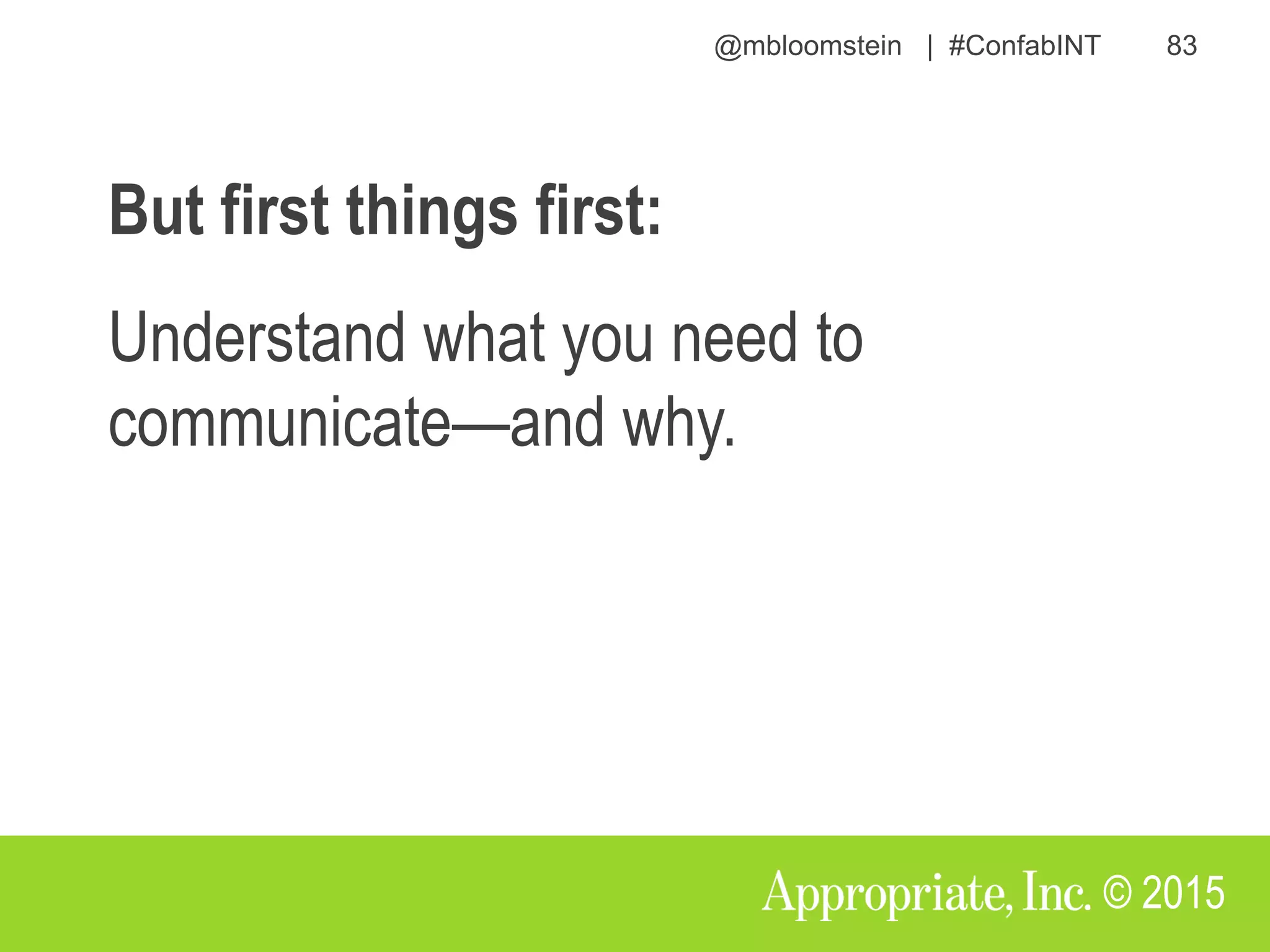 @mbloomstein | #ConfabINT 83

But first things first:

Understand what you need to communicate—and why.

Appropriate, Inc. © 2015